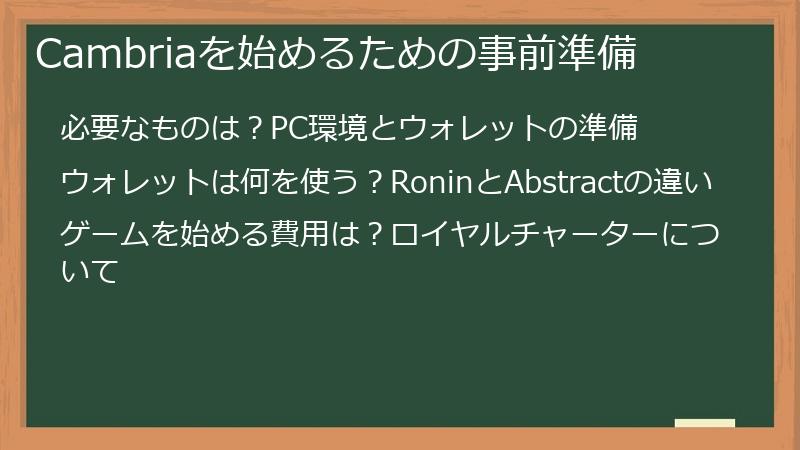 Cambriaを始めるための事前準備

必要なものは？PC環境とウォレットの準備

ウォレットは何を使う？RoninとAbstractの違い

ゲームを始める費用は？ロイヤルチャーターについて